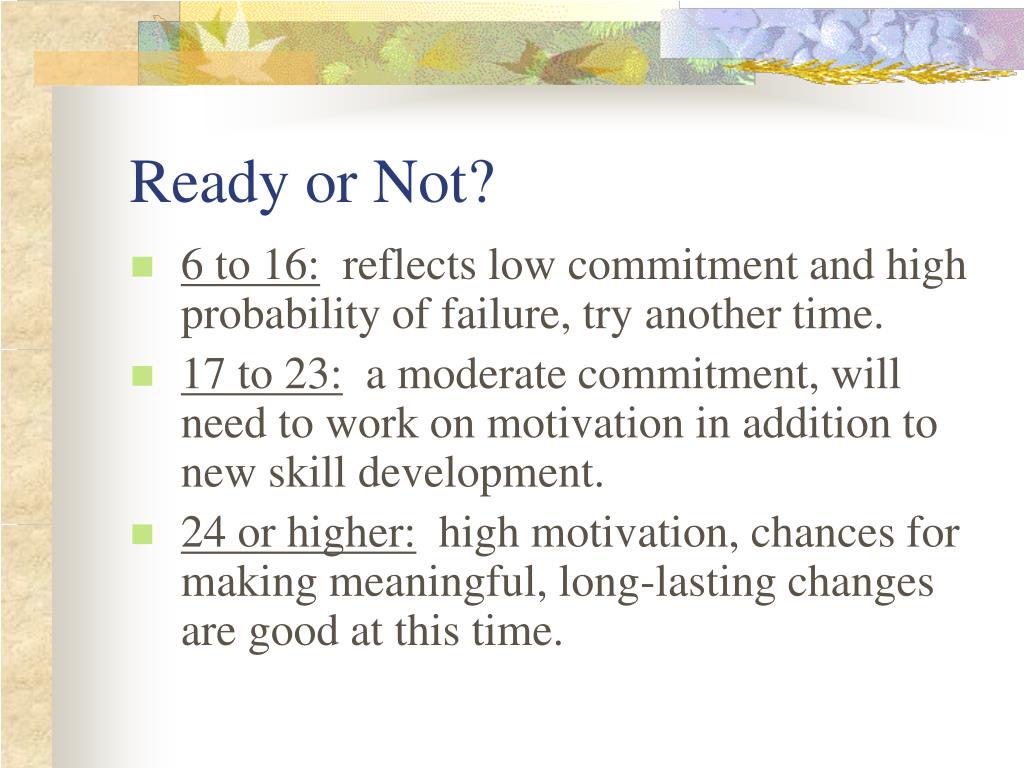 Ready or Not?

6 to 16: reflects low commitment and high probability of failure, try another time.

17 to 23: a moderate commitment, will need to work on motivation in addition to new skill development.

24 or higher: high motivation, chances for making meaningful, long-lasting changes are good at this time.